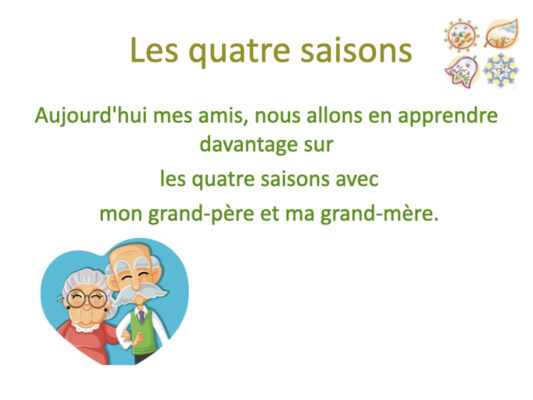 Les quatre saisons

Aujourd'hui mes amis, nous allons en apprendre davantage sur

les quatre saisons avec

mon grand-père et ma grand-mère.